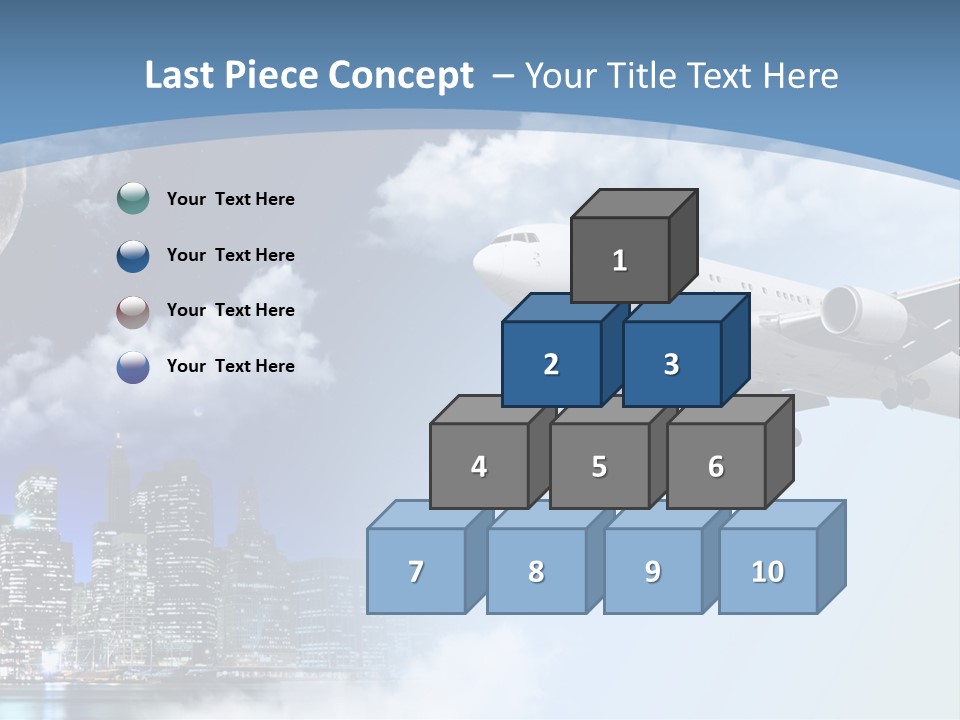 Last Piece Concept – Your Title Text Here

Your Text Here

Your Text Here

Your Text Here

Your Text Here

1

2 3

4 5 6

7 8 9 10